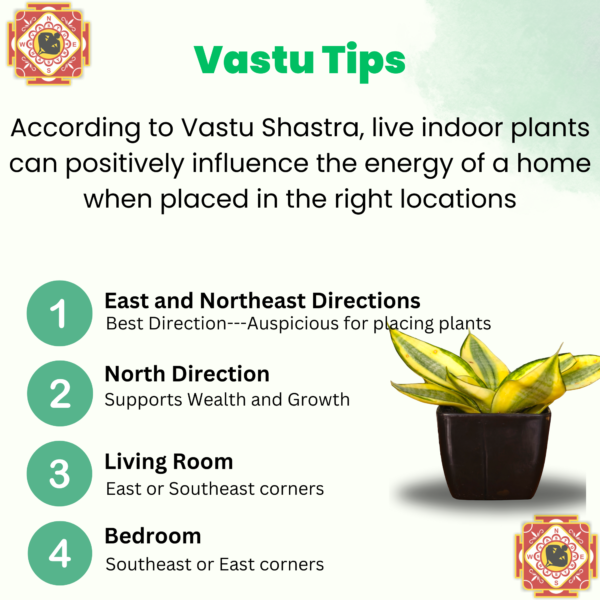 N
W E
S

Vastu Tips

According to Vastu Shastra, live indoor plants can positively influence the energy of a home when placed in the right locations

1 East and Northeast Directions
Best Direction---Auspicious for placing plants

2 North Direction
Supports Wealth and Growth

3 Living Room
East or Southeast corners

4 Bedroom
Southeast or East corners

N
W E
S